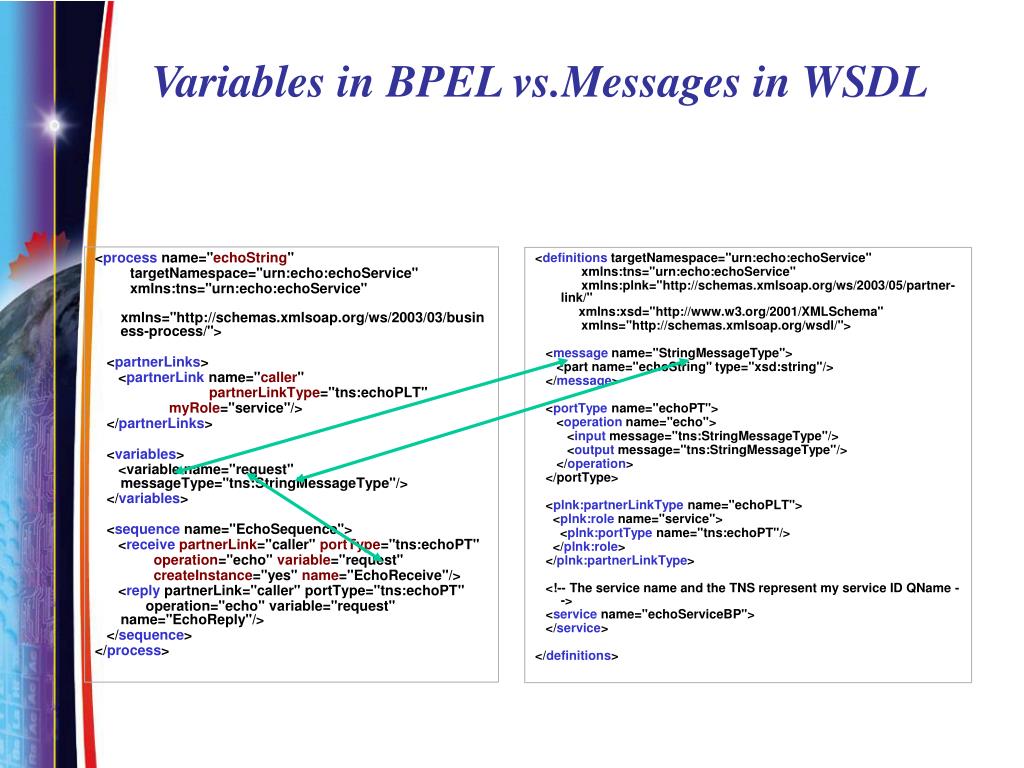 Variables in BPEL vs.Messages in WSDL

<process name="echoString"
targetNamespace="urn:echo:echoService"
xmlns:tns="urn:echo:echoService"

xmlns="http://schemas.xmlsoap.org/ws/2003/03/business-process/">

<partnerLinks>
<partnerLink name="caller"
partnerLinkType="tns:echoPLT"
myRole="service"/>
</partnerLinks>

<variables>
<variable name="request"
messageType="tns:StringMessageType"/>
</variables>

<sequence name="EchoSequence">
<receive partnerLink="caller" portType="tns:echoPT"
operation="echo" variable="request"
createInstance="yes" name="EchoReceive"/>
<reply partnerLink="caller" portType="tns:echoPT"
operation="echo" variable="request"
name="EchoReply"/>
</sequence>
</process>

<definitions targetNamespace="urn:echo:echoService"
xmlns:tns="urn:echo:echoService"
xmlns:plnk="http://schemas.xmlsoap.org/ws/2003/05/partner-link/"
xmlns:xsd="http://www.w3.org/2001/XMLSchema"
xmlns="http://schemas.xmlsoap.org/wsdl/">

<message name="StringMessageType">
<part name="echoString" type="xsd:string"/>
</message>

<portType name="echoPT">
<operation name="echo">
<input message="tns:StringMessageType"/>
<output message="tns:StringMessageType"/>
</operation>
</portType>

<plnk:partnerLinkType name="echoPLT">
<plnk:role name="service">
<plnk:portType name="tns:echoPT"/>
</plnk:role>
</plnk:partnerLinkType>

<!-- The service name and the TNS represent my service ID QName -->
<service name="echoServiceBP">
</service>

</definitions>